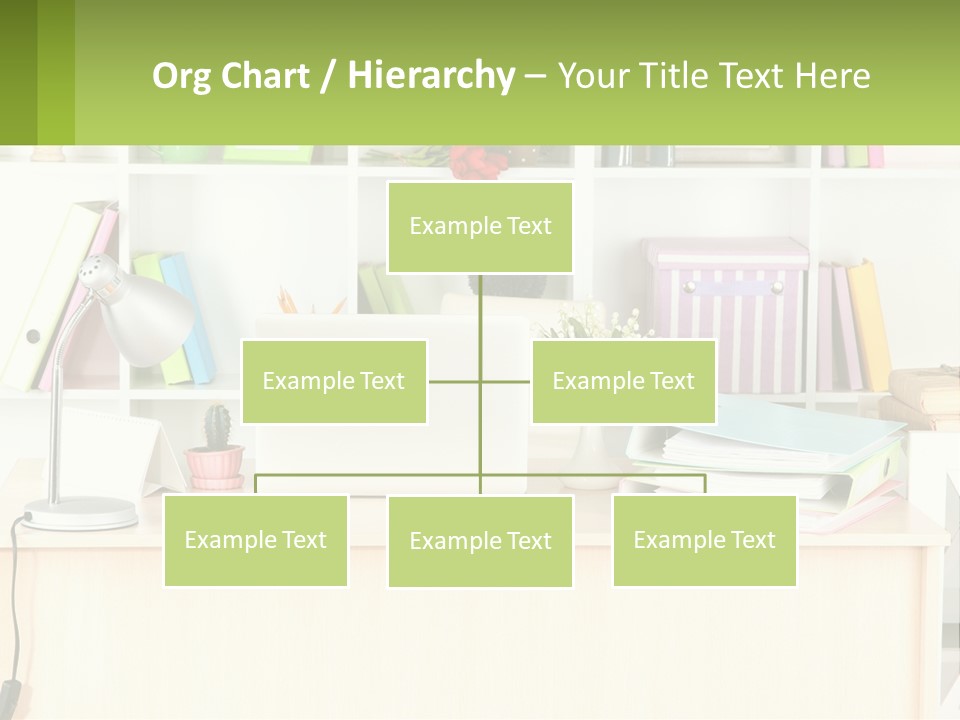 Org Chart / Hierarchy – Your Title Text Here

Example Text

Example Text

Example Text

Example Text

Example Text

Example Text